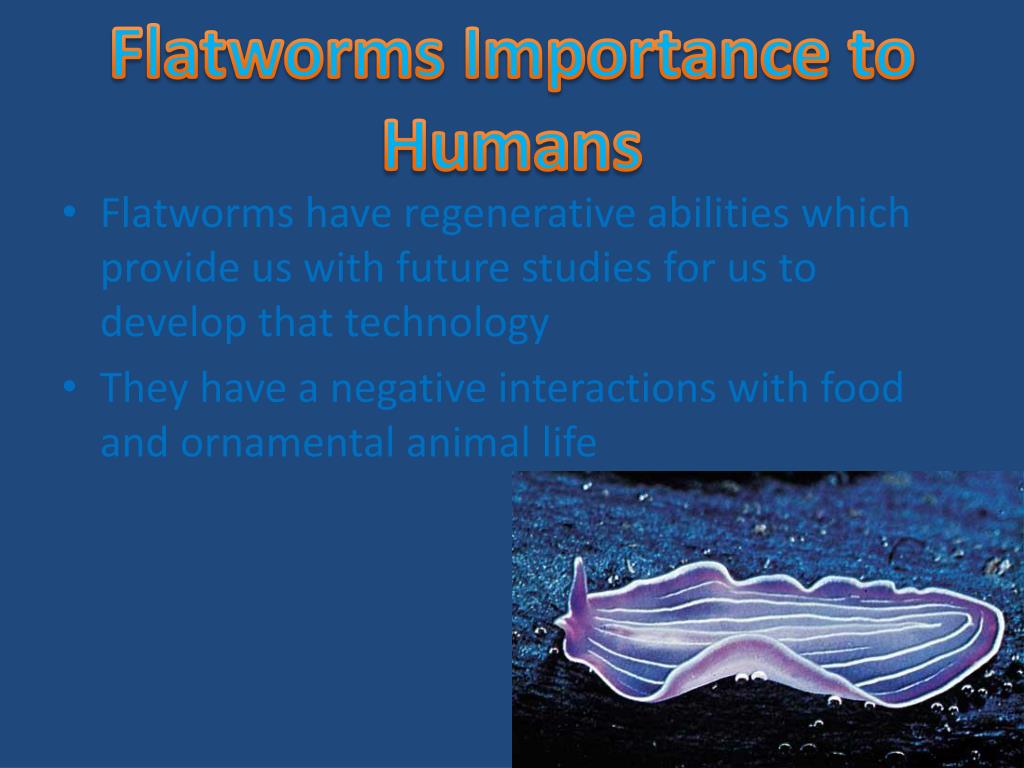 Flatworms Importance to Humans

• Flatworms have regenerative abilities which provide us with future studies for us to develop that technology

• They have a negative interactions with food and ornamental animal life